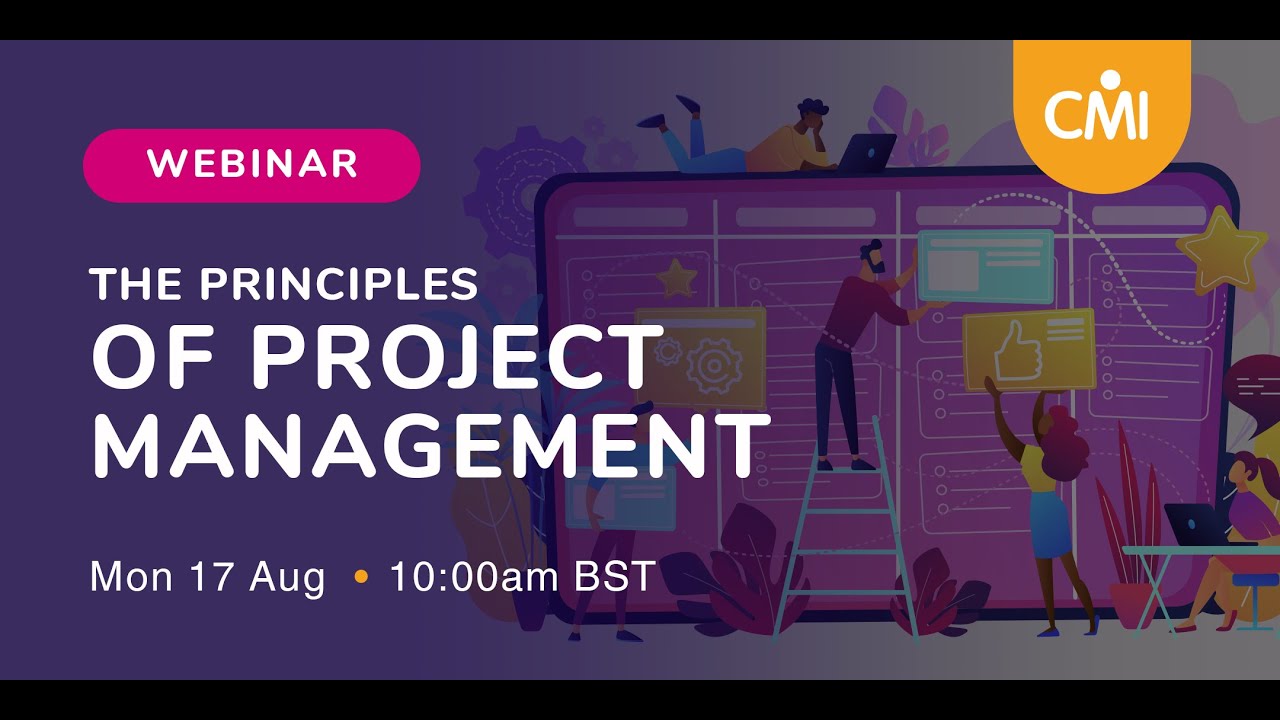 CMI

WEBINAR

THE PRINCIPLES
OF PROJECT
MANAGEMENT

Mon 17 Aug • 10:00am BST